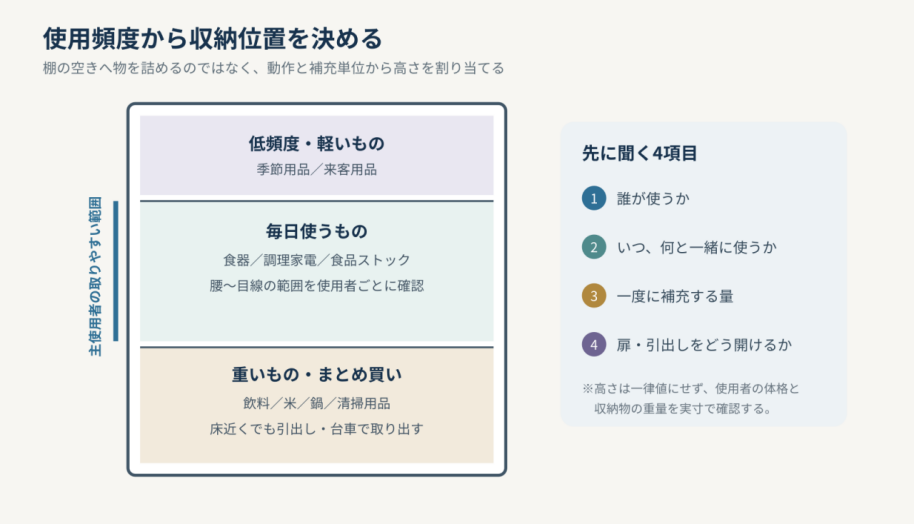 使用頻度から収納位置を決める

棚の空きへ物を詰めるのではなく、動作と補充単位から高さを割り当てる

主使用者の取りやすい範囲

低頻度・軽いもの
季節用品／来客用品

毎日使うもの
食器／調理家電／食品ストック
腰〜目線の範囲を使用者ごとに確認

重いもの・まとめ買い
飲料／米／鍋／清掃用品
床近くでも引出し・台車で取り出す

先に聞く4項目

1 誰が使うか

2 いつ、何と一緒に使うか

3 一度に補充する量

4 扉・引出しをどう開けるか

※高さは一律値にせず、使用者の体格と収納物の重量を実寸で確認する。